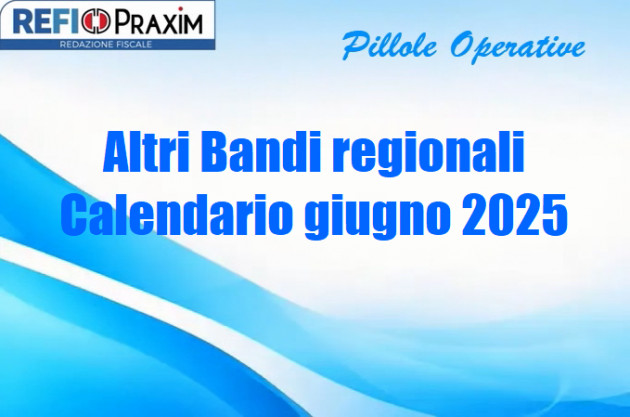 REFI PRAXIM
REDAZIONE FISCALE

Pillole Operative

Altri Bandi regionali
Calendario giugno 2025